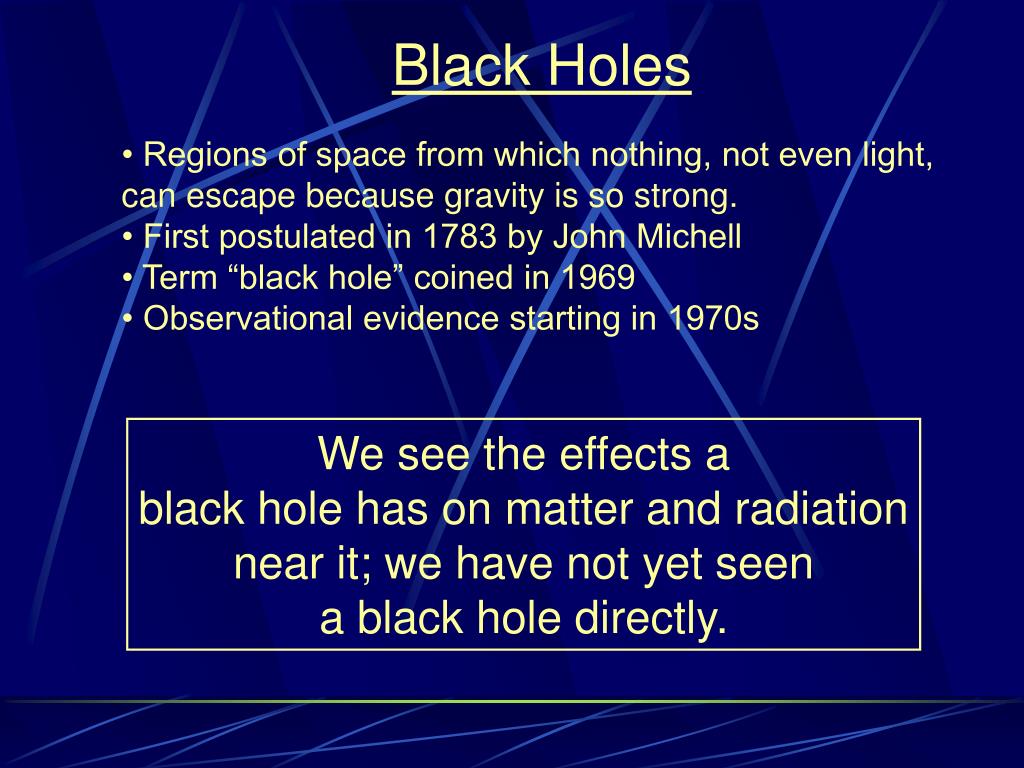 Black Holes

• Regions of space from which nothing, not even light, can escape because gravity is so strong.
• First postulated in 1783 by John Michell
• Term “black hole” coined in 1969
• Observational evidence starting in 1970s

We see the effects a black hole has on matter and radiation near it; we have not yet seen a black hole directly.